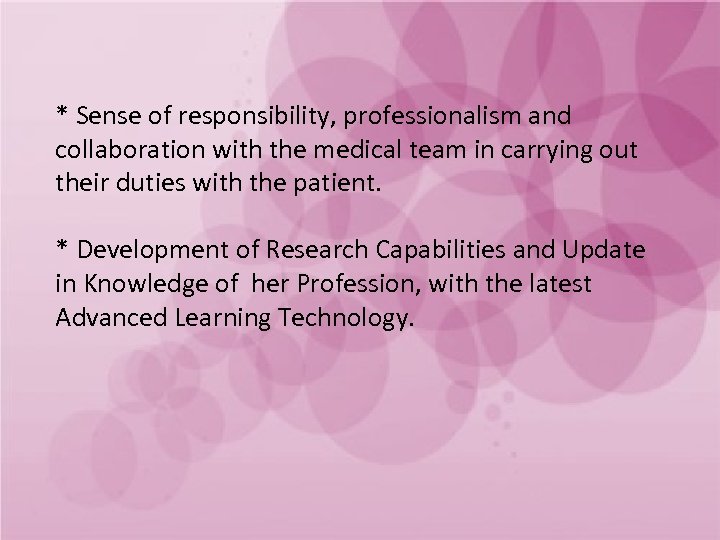 * Sense of responsibility, professionalism and collaboration with the medical team in carrying out their duties with the patient.

* Development of Research Capabilities and Update in Knowledge of  her Profession, with the latest Advanced Learning Technology.